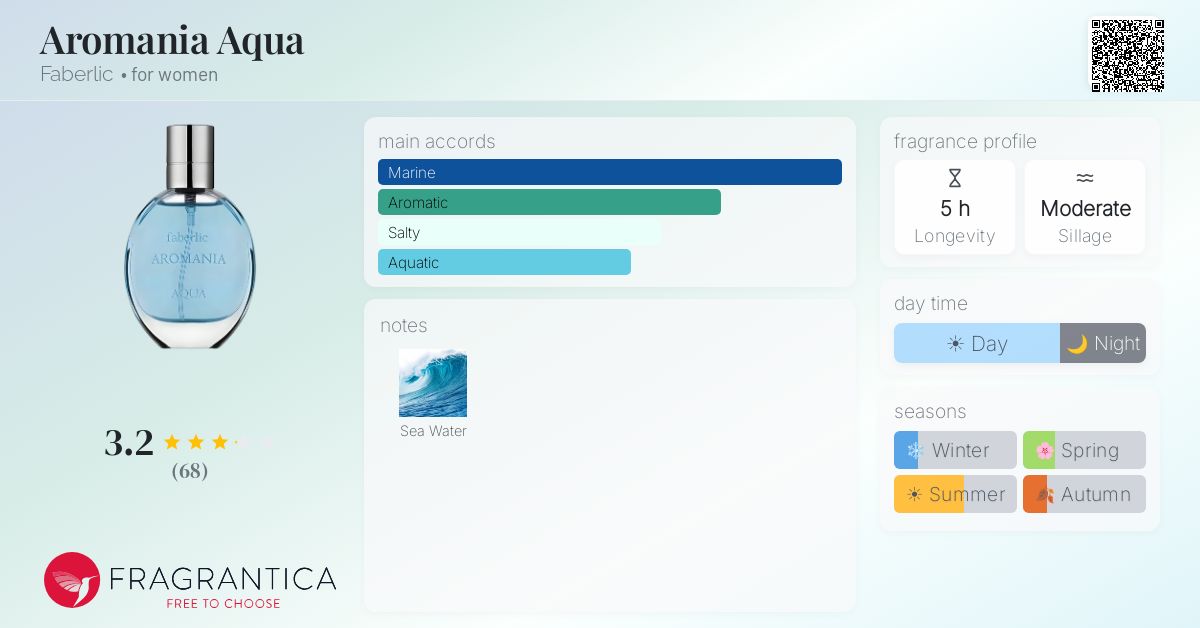 Aromania Aqua
Faberlic • for women

faberlic
AROMANIA
AQUA

3.2
(68)

FRAGRANTICA
FREE TO CHOOSE

main accords
Marine
Aromatic
Salty
Aquatic

notes
Sea Water

fragrance profile
5 h
Longevity
Moderate
Sillage

day time
Day
Night

seasons
Winter
Spring
Summer
Autumn